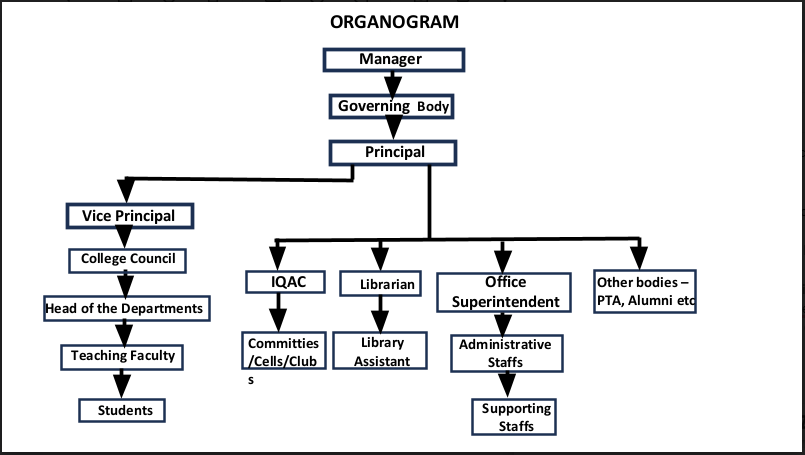 ORGANOGRAM

Manager

Governing Body

Principal

Vice Principal

College Council

Head of the Departments

Teaching Faculty

Students

IQAC

Committies /Cells/Club s

Librarian

Library Assistant

Office Superintendent

Administrative Staffs

Supporting Staffs

Other bodies – PTA, Alumni etc